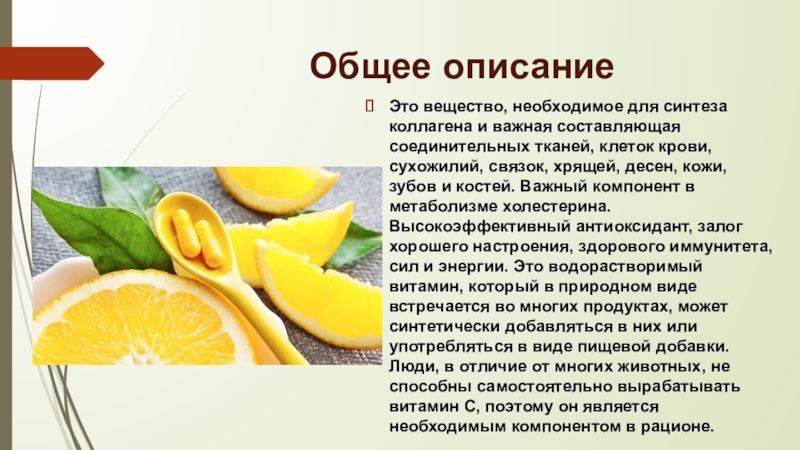 Общее описание

Это вещество, необходимое для синтеза коллагена и важная составляющая соединительных тканей, клеток крови, сухожилий, связок, хрящей, десен, кожи, зубов и костей. Важный компонент в метаболизме холестерина. Высокоэффективный антиоксидант, залог хорошего настроения, здорового иммунитета, сил и энергии. Это водорастворимый витамин, который в природном виде встречается во многих продуктах, может синтетически добавляться в них или употребляться в виде пищевой добавки. Люди, в отличие от многих животных, не способны самостоятельно вырабатывать витамин С, поэтому он является необходимым компонентом в рационе.